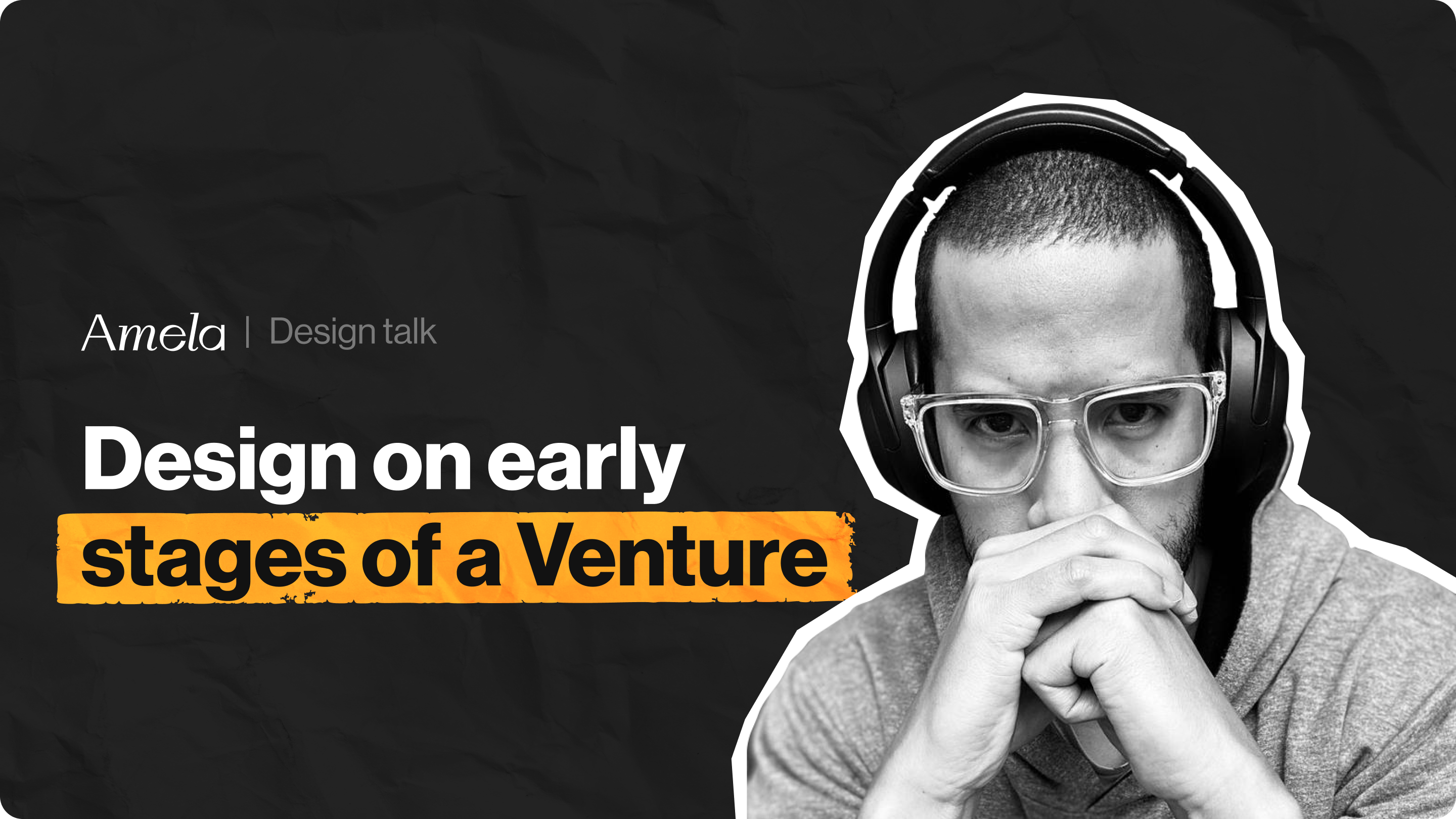 Amela | Design talk

Design on early stages of a Venture